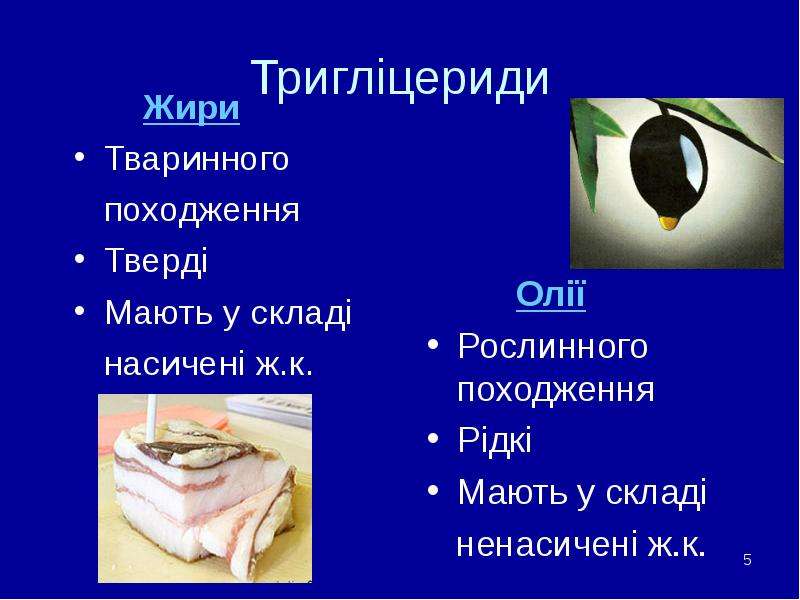 Тригліцериди

Жири

• Тваринного походження
• Тверді
• Мають у складі насичені ж.к.

Олії

• Рослинного походження
• Рідкі
• Мають у складі ненасичені ж.к.

5